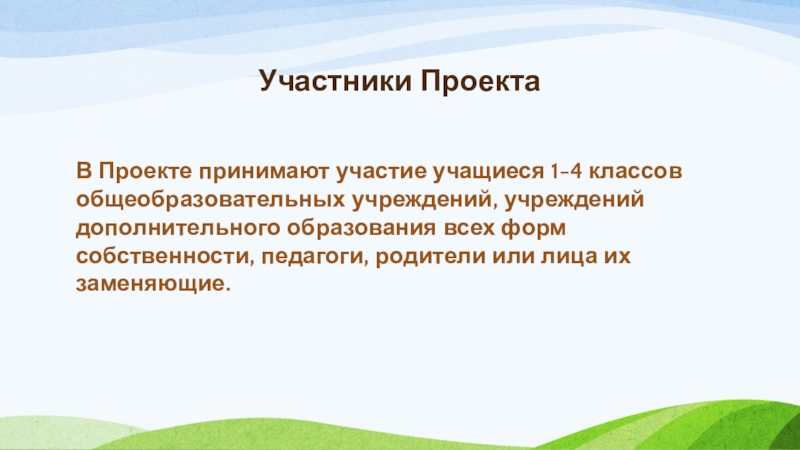 Участники Проекта

В Проекте принимают участие учащиеся 1-4 классов общеобразовательных учреждений, учреждений дополнительного образования всех форм собственности, педагоги, родители или лица их заменяющие.